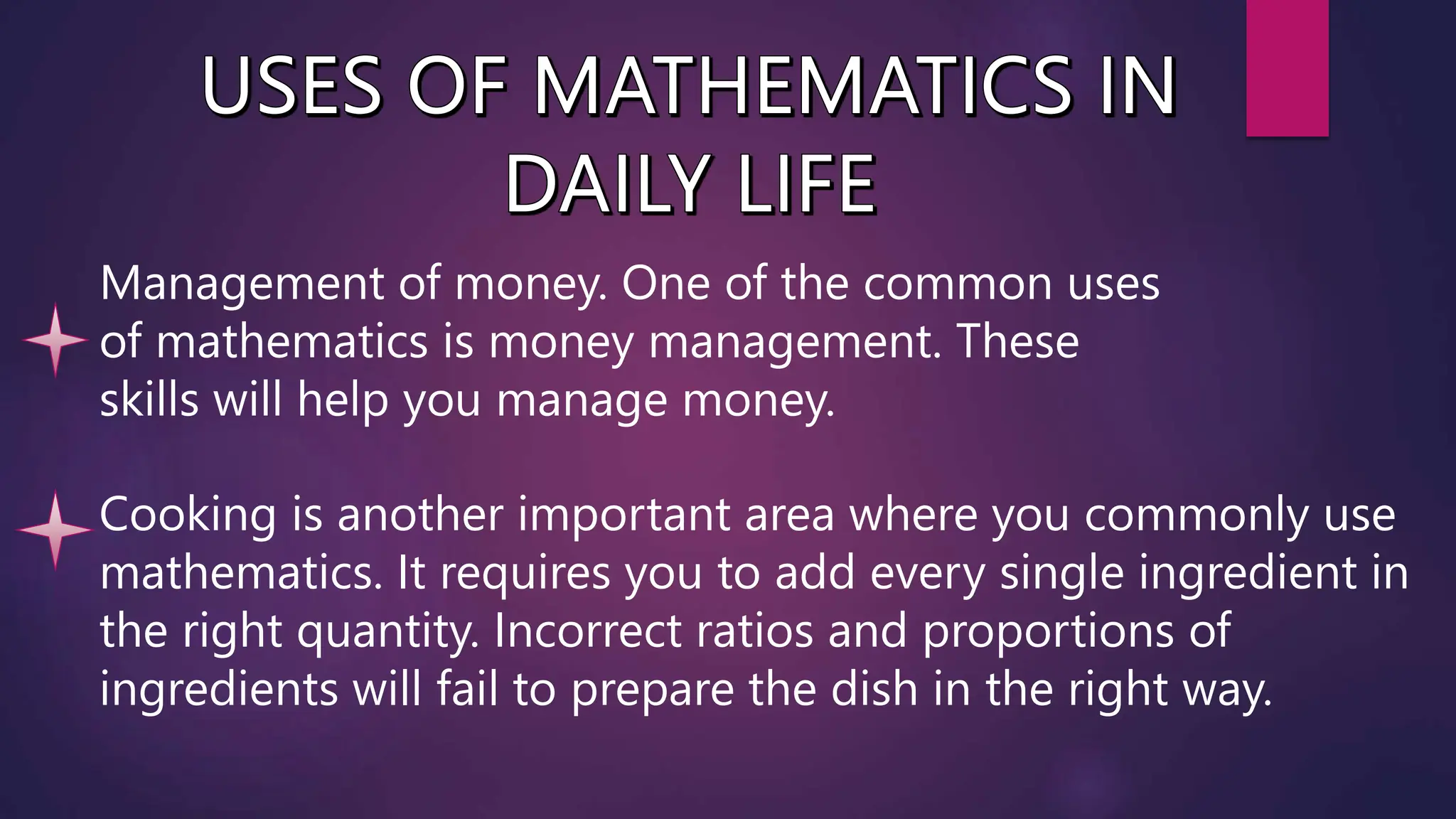 USES OF MATHEMATICS IN DAILY LIFE

Management of money. One of the common uses of mathematics is money management. These skills will help you manage money.

Cooking is another important area where you commonly use mathematics. It requires you to add every single ingredient in the right quantity. Incorrect ratios and proportions of ingredients will fail to prepare the dish in the right way.